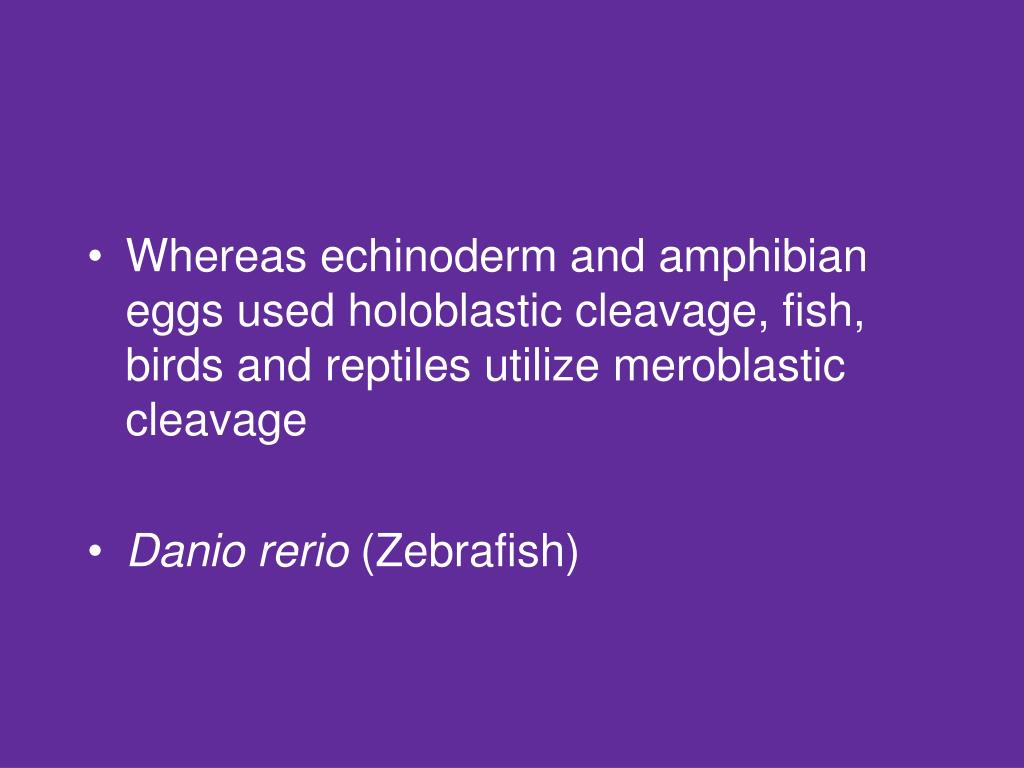 • Whereas echinoderm and amphibian eggs used holoblastic cleavage, fish, birds and reptiles utilize meroblastic cleavage

• Danio rerio (Zebrafish)